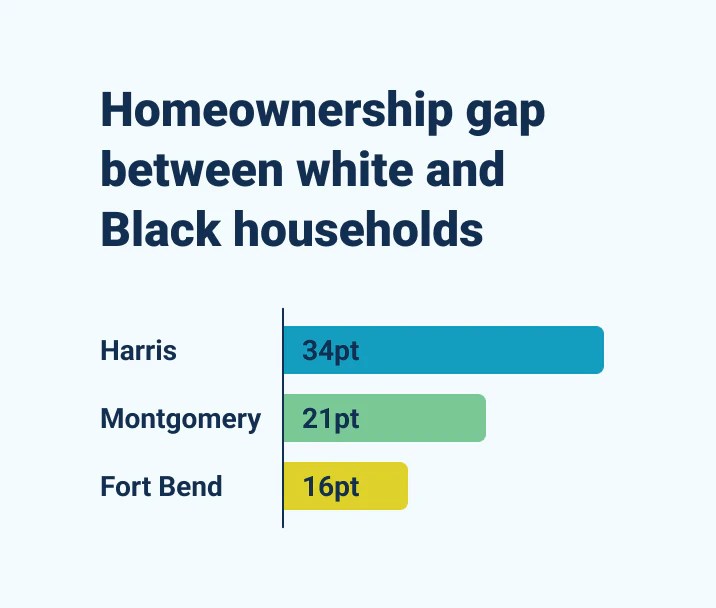 Homeownership gap between white and Black households

Harris 34pt
Montgomery 21pt
Fort Bend 16pt